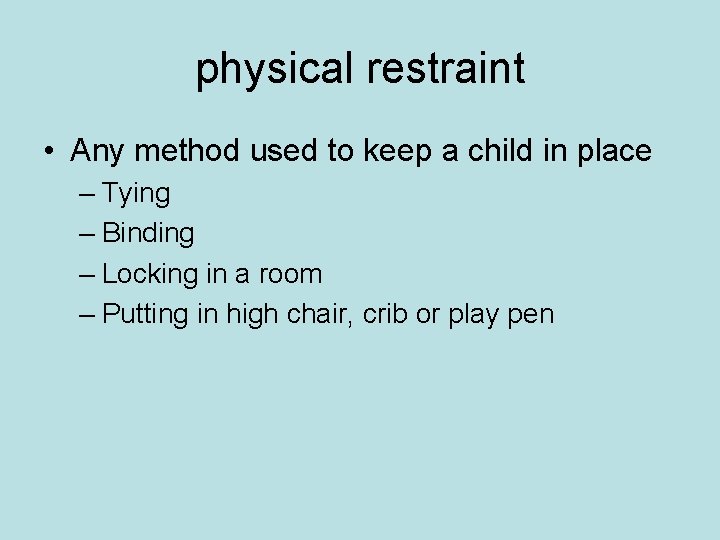 physical restraint

• Any method used to keep a child in place
 – Tying
 – Binding
 – Locking in a room
 – Putting in high chair, crib or play pen